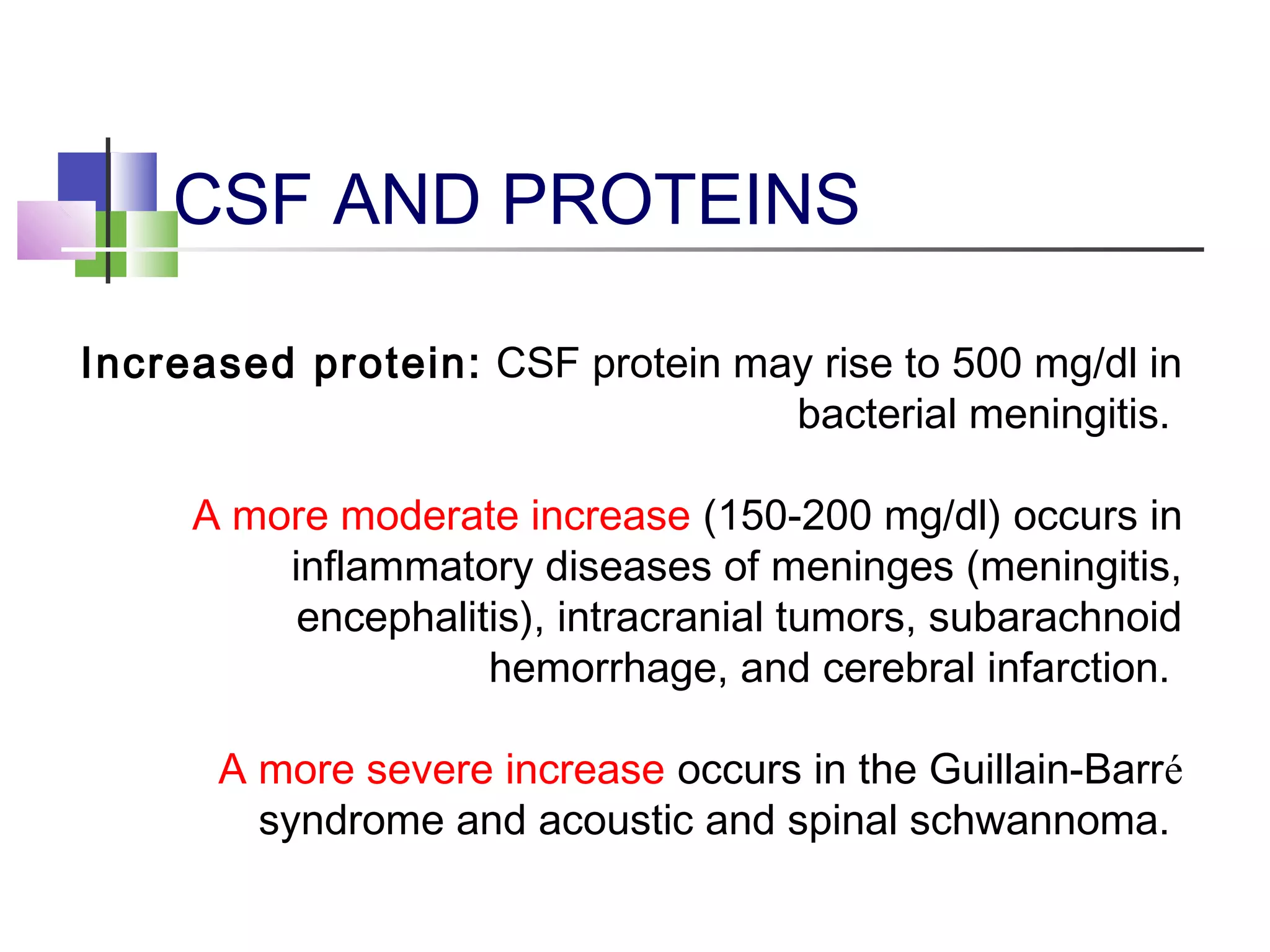 CSF AND PROTEINS

Increased protein: CSF protein may rise to 500 mg/dl in bacterial meningitis.

A more moderate increase (150-200 mg/dl) occurs in inflammatory diseases of meninges (meningitis, encephalitis), intracranial tumors, subarachnoid hemorrhage, and cerebral infarction.

A more severe increase occurs in the Guillain-Barré syndrome and acoustic and spinal schwannoma.